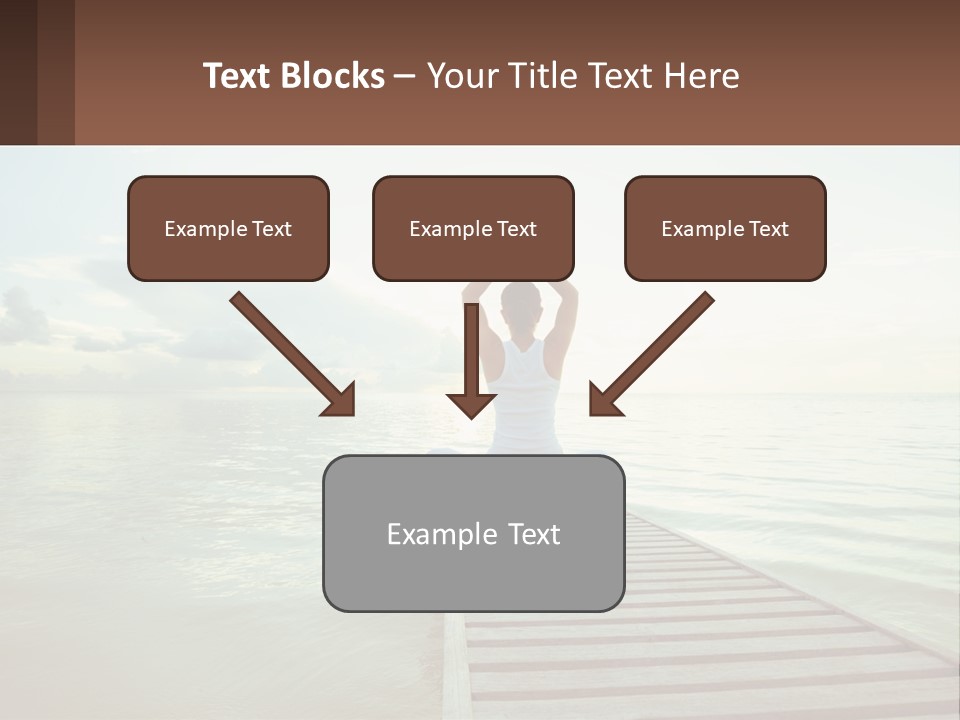 Text Blocks – Your Title Text Here

Example Text

Example Text

Example Text

Example Text